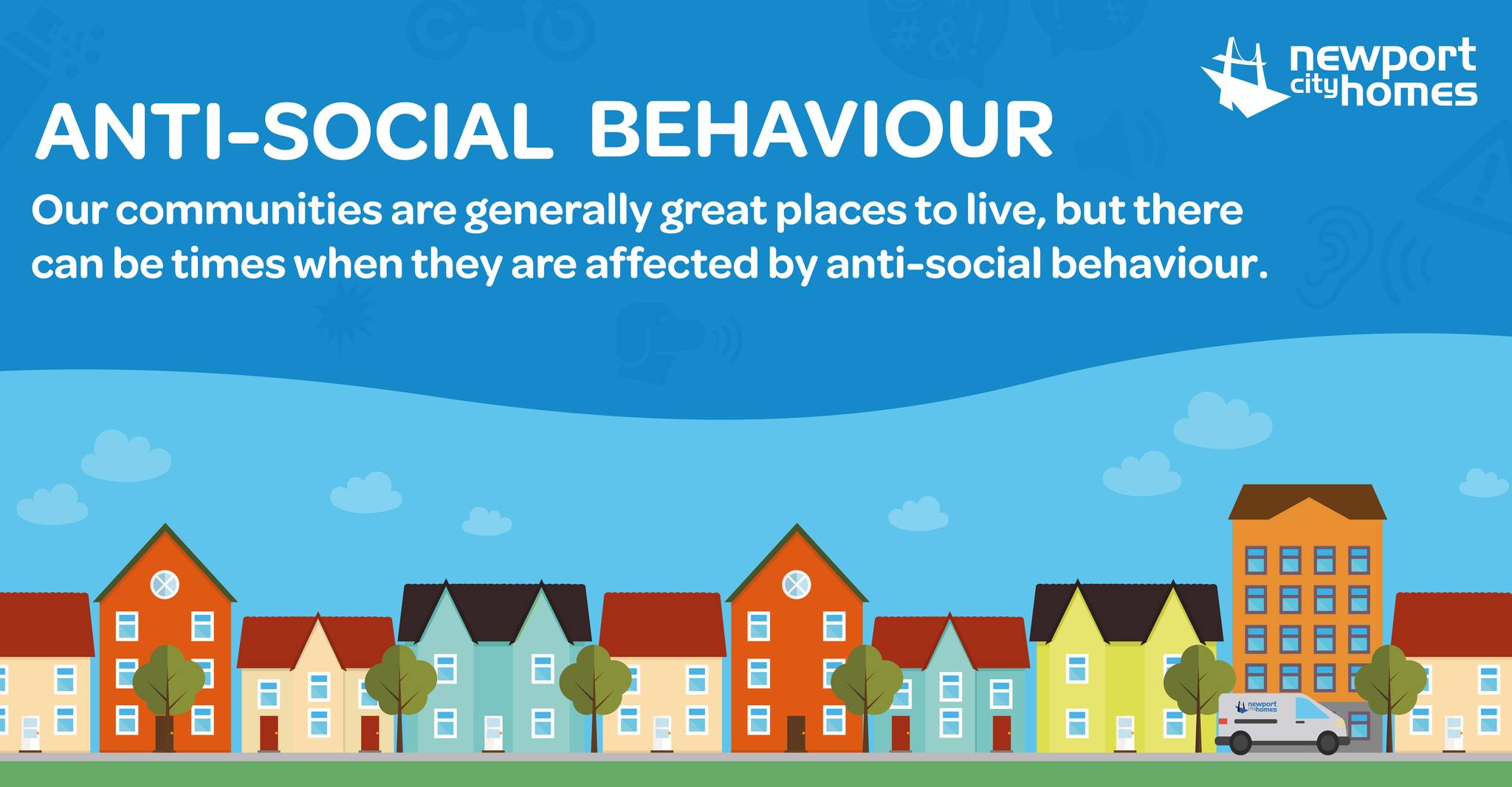 newport city homes

ANTI-SOCIAL BEHAVIOUR

Our communities are generally great places to live, but there can be times when they are affected by anti-social behaviour.

newport city homes